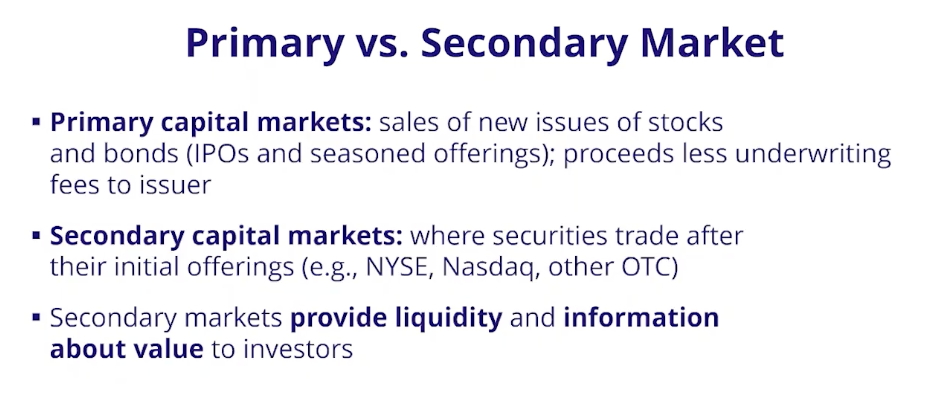 Primary vs. Secondary Market

▪ Primary capital markets: sales of new issues of stocks and bonds (IPOs and seasoned offerings); proceeds less underwriting fees to issuer

▪ Secondary capital markets: where securities trade after their initial offerings (e.g., NYSE, Nasdaq, other OTC)

▪ Secondary markets provide liquidity and information about value to investors